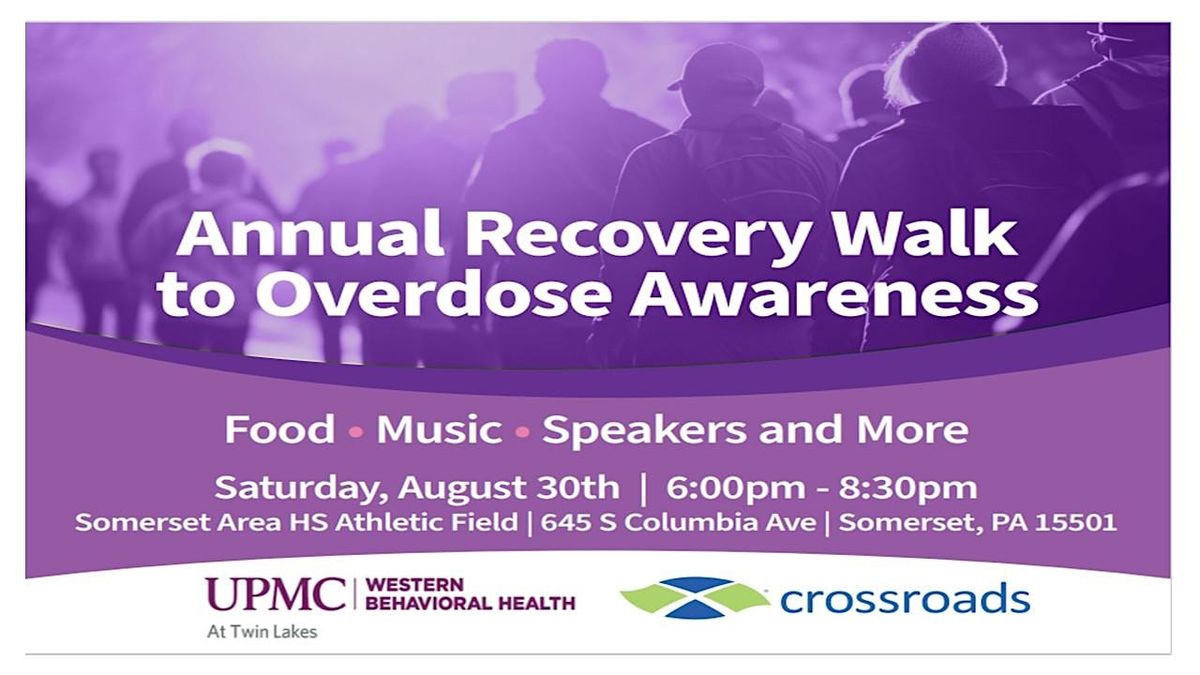 Annual Recovery Walk to Overdose Awareness

Food • Music • Speakers and More

Saturday, August 30th | 6:00pm - 8:30pm
Somerset Area HS Athletic Field | 645 S Columbia Ave | Somerset, PA 15501

UPMC | WESTERN BEHAVIORAL HEALTH
At Twin Lakes

crossroads